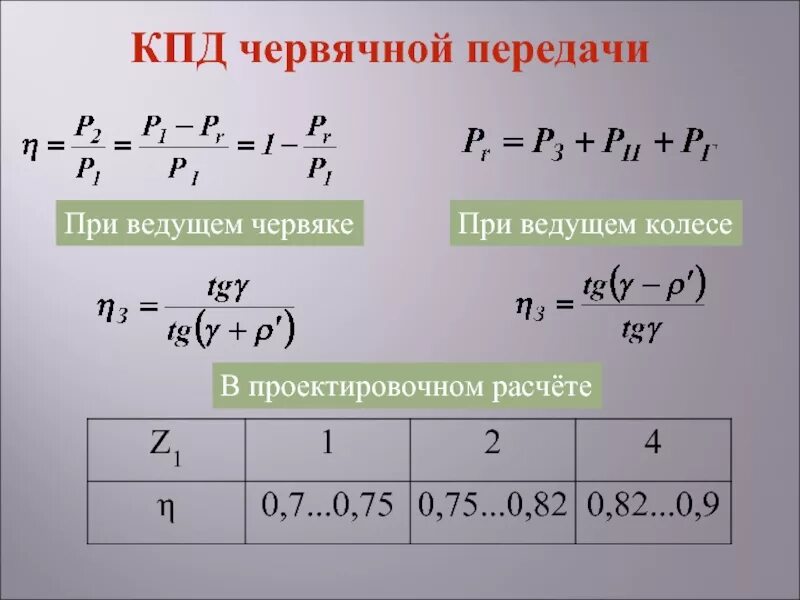 КПД червячной передачи

$\eta = \frac{P_2}{P_1} = \frac{P_1 - P_r}{P_1} = 1 - \frac{P_r}{P_1}$

$P_r = P_З + P_П + P_Г$

При ведущем червяке

При ведущем колесе

$\eta_З = \frac{tg\gamma}{tg(\gamma + \rho')}$

$\eta_З = \frac{tg(\gamma - \rho')}{tg\gamma}$

В проектировочном расчёте

| $Z_1$ | 1 | 2 | 4 |
|---|---|---|---|
| $\eta$ | 0,7...0,75 | 0,75...0,82 | 0,82...0,9 |